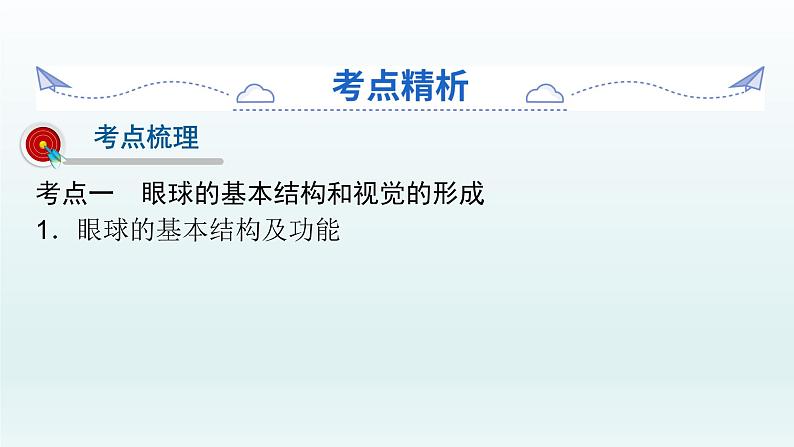 考点精析

考点梳理

考点一　眼球的基本结构和视觉的形成

1．眼球的基本结构及功能